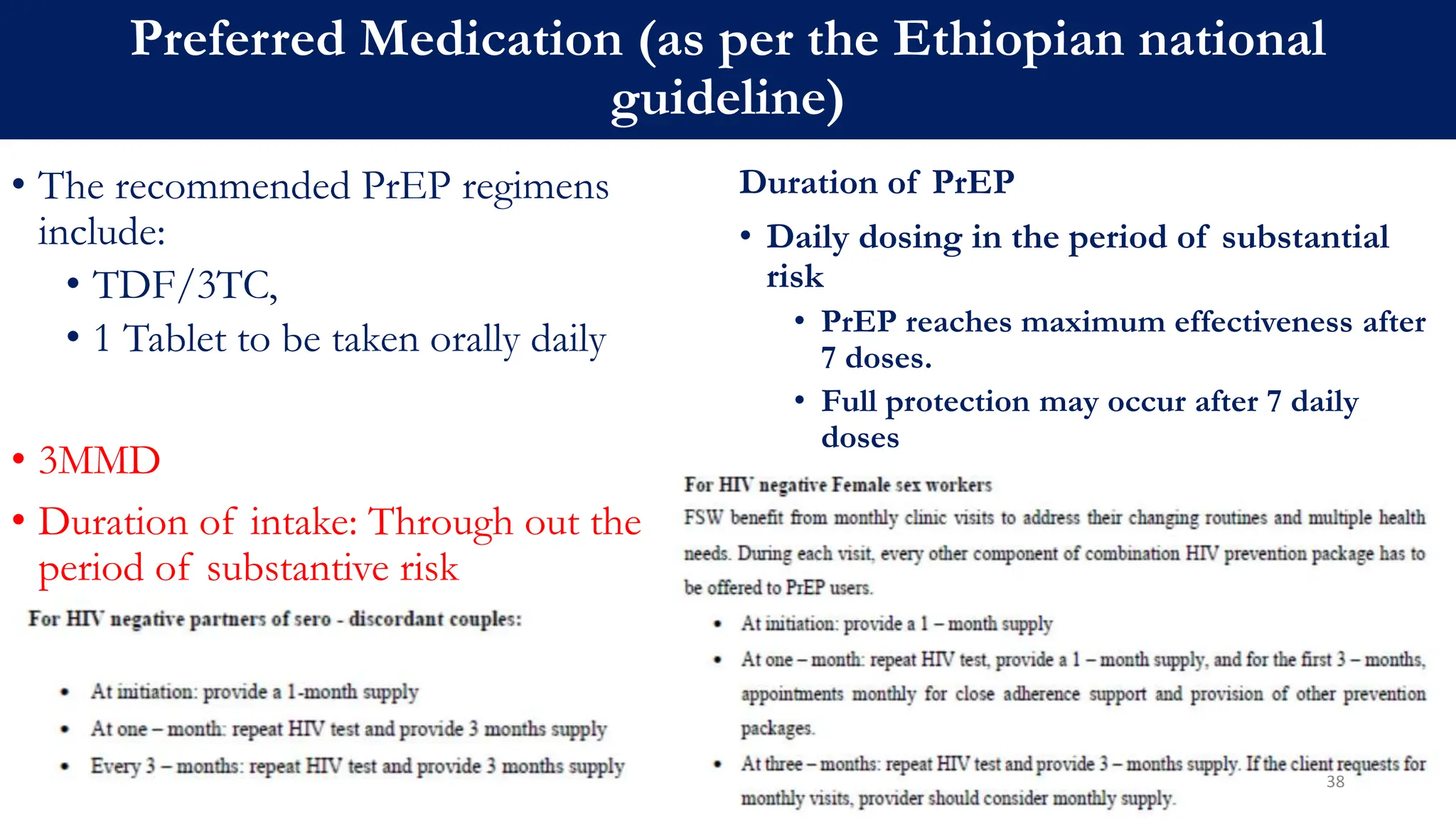 Preferred Medication (as per the Ethiopian national guideline)

• The recommended PrEP regimens include:
• TDF/3TC,
• 1 Tablet to be taken orally daily

• 3MMD
• Duration of intake: Through out the period of substantive risk

For HIV negative partners of sero - discordant couples:

• At initiation: provide a 1-month supply
• At one – month: repeat HIV test and provide 3 months supply
• Every 3 – months: repeat HIV test and provide 3 months supply

Duration of PrEP
• Daily dosing in the period of substantial risk
• PrEP reaches maximum effectiveness after 7 doses.
• Full protection may occur after 7 daily doses

For HIV negative Female sex workers
FSW benefit from monthly clinic visits to address their changing routines and multiple health needs. During each visit, every other component of combination HIV prevention package has to be offered to PrEP users.
• At initiation: provide a 1 – month supply
• At one – month: repeat HIV test, provide a 1 – month supply, and for the first 3 – months, appointments monthly for close adherence support and provision of other prevention packages.
• At three – months: repeat HIV test and provide 3 – months supply. If the client requests for monthly visits, provider should consider monthly supply.

38